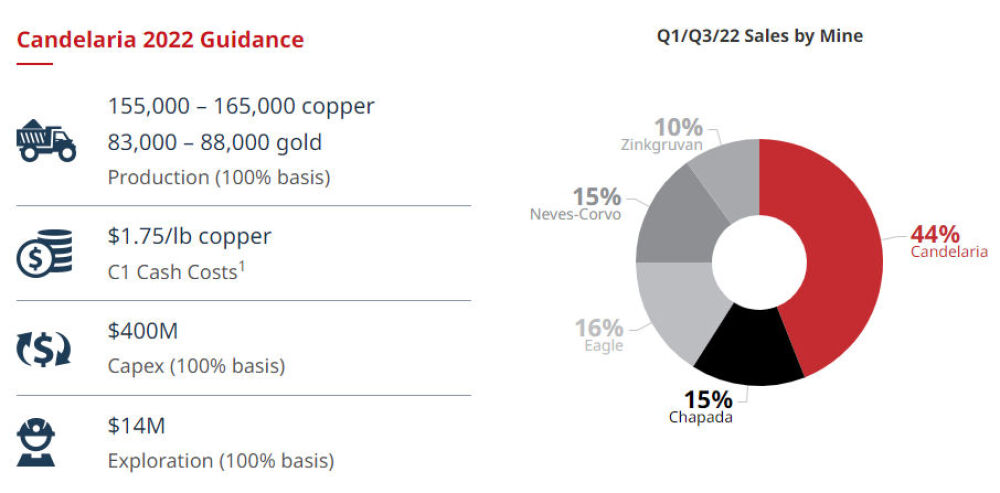 Candelaria 2022 Guidance

155,000 – 165,000 copper
83,000 – 88,000 gold
Production (100% basis)

$1.75/lb copper
C1 Cash Costs$^1$

$400M
Capex (100% basis)

$14M
Exploration (100% basis)

Q1/Q3/22 Sales by Mine

10%
Zinkgruvan

15%
Neves-Corvo

16%
Eagle

15%
Chapada

44%
Candelaria